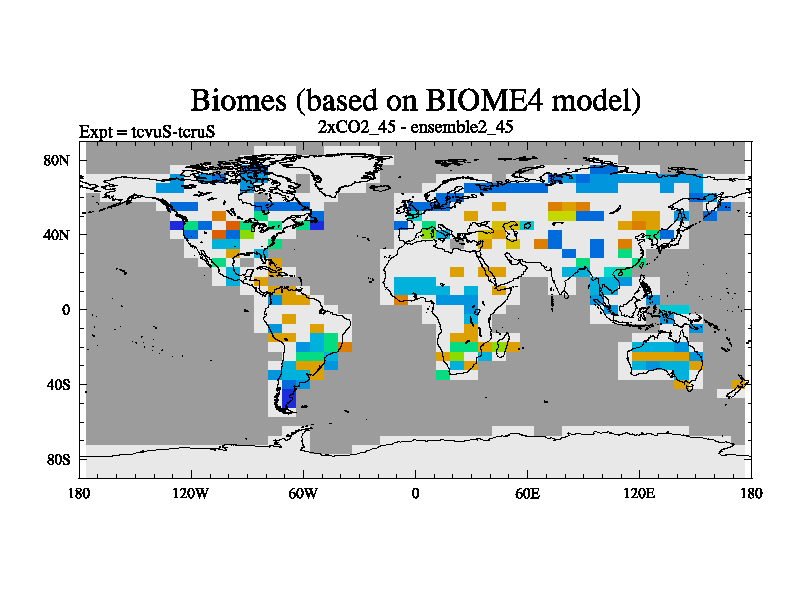 Biomes (based on BIOME4 model)

Expt = tcvuS-tcruS

2xCO2_45 - ensemble2_45

80N
40N
0
40S
80S

180
120W
60W
0
60E
120E
180